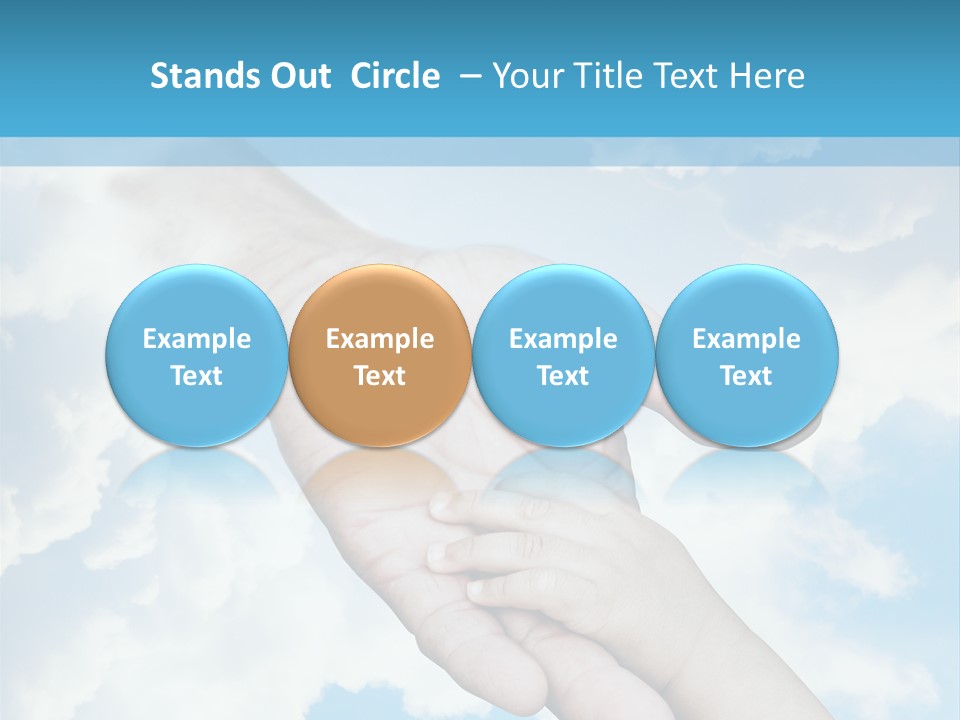 Stands Out Circle – Your Title Text Here

Example Text

Example Text

Example Text

Example Text